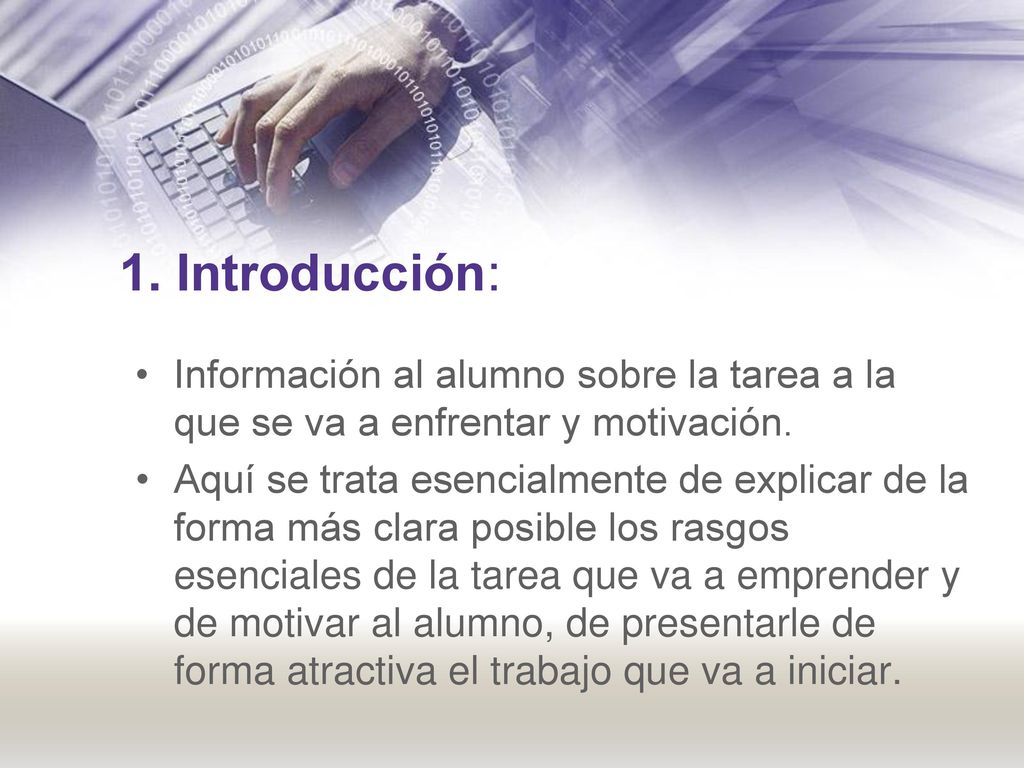 1. Introducción:

• Información al alumno sobre la tarea a la que se va a enfrentar y motivación.

• Aquí se trata esencialmente de explicar de la forma más clara posible los rasgos esenciales de la tarea que va a emprender y de motivar al alumno, de presentarle de forma atractiva el trabajo que va a iniciar.